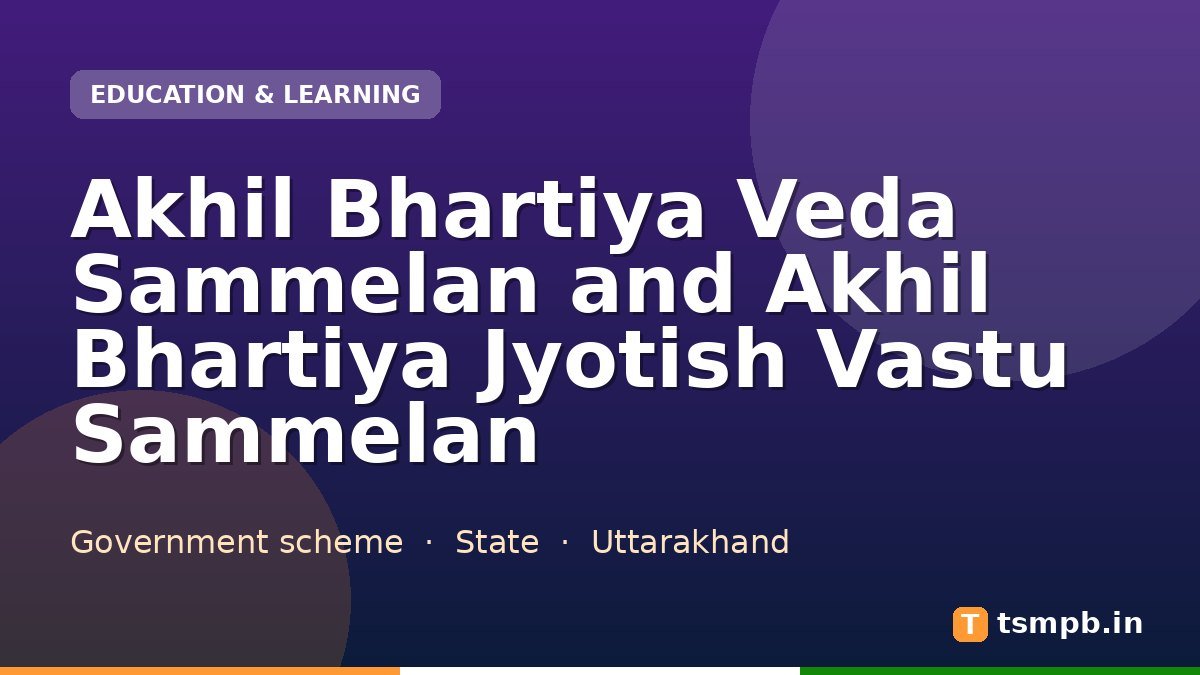 EDUCATION & LEARNING

Akhil Bhartiya Veda Sammelan and Akhil Bhartiya Jyotish Vastu Sammelan

Government scheme · State · Uttarakhand

T tsmpb.in